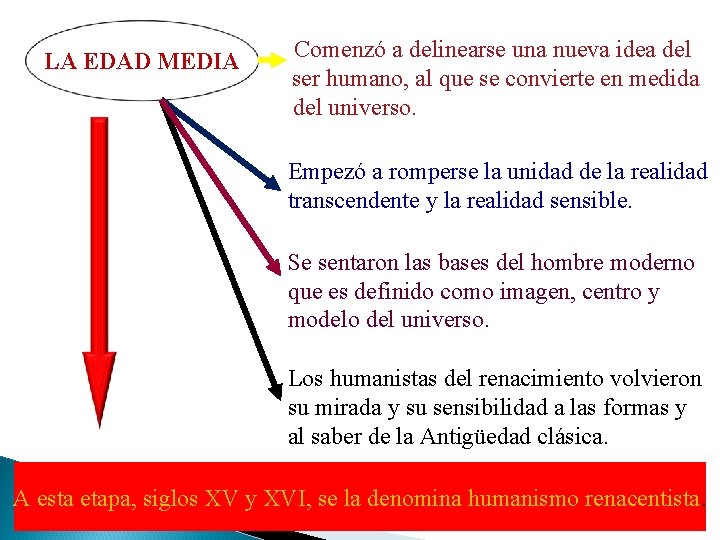 LA EDAD MEDIA

Comenzó a delinearse una nueva idea del ser humano, al que se convierte en medida del universo.

Empezó a romperse la unidad de la realidad transcendente y la realidad sensible.

Se sentaron las bases del hombre moderno que es definido como imagen, centro y modelo del universo.

Los humanistas del renacimiento volvieron su mirada y su sensibilidad a las formas y al saber de la Antigüedad clásica.

A esta etapa, siglos XV y XVI, se la denomina humanismo renacentista.